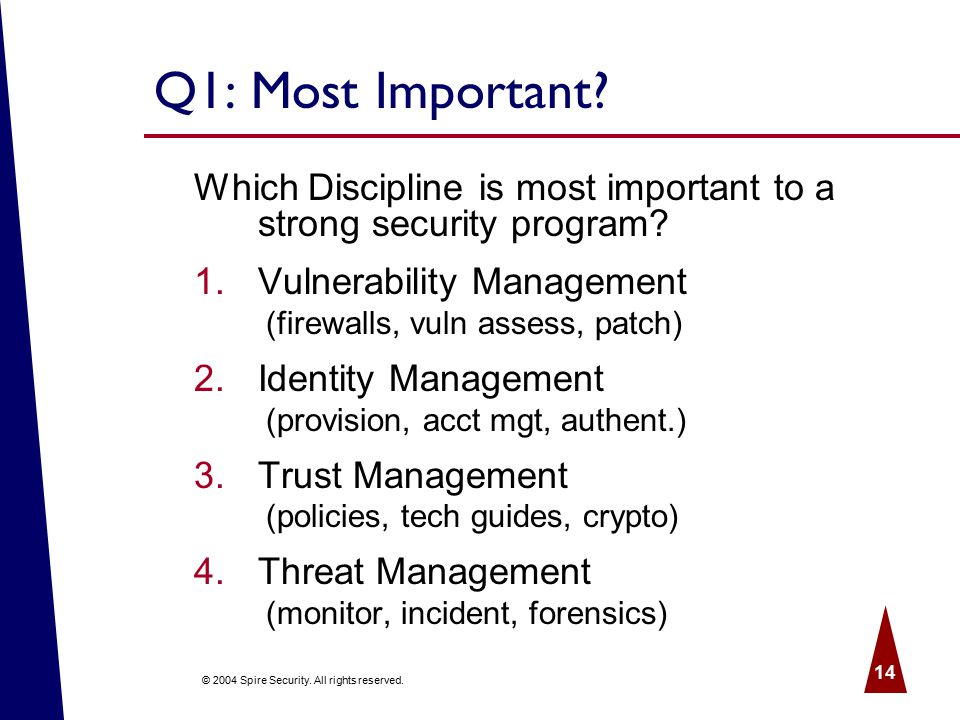 Q1: Most Important?

Which Discipline is most important to a strong security program?

1. Vulnerability Management
(firewalls, vuln assess, patch)

2. Identity Management
(provision, acct mgt, authent.)

3. Trust Management
(policies, tech guides, crypto)

4. Threat Management
(monitor, incident, forensics)

© 2004 Spire Security. All rights reserved.

14